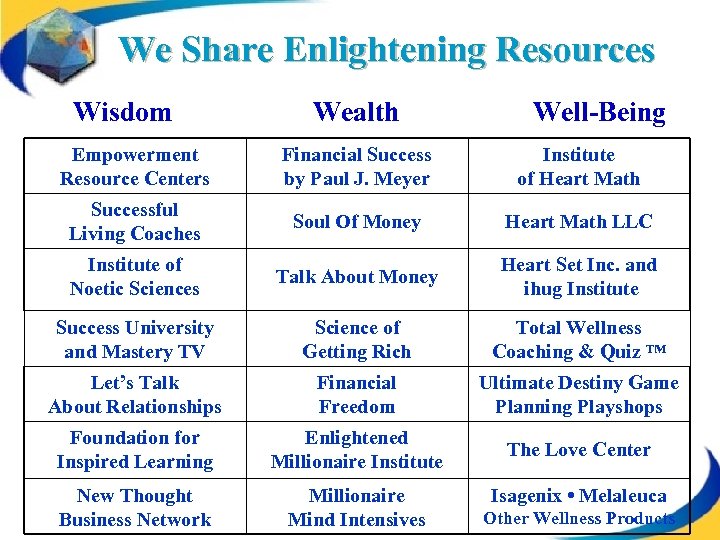 We Share Enlightening Resources

| Wisdom | Wealth | Well-Being |
|---|---|---|
| Empowerment Resource Centers | Financial Success by Paul J. Meyer | Institute of Heart Math |
| Successful Living Coaches | Soul Of Money | Heart Math LLC |
| Institute of Noetic Sciences | Talk About Money | Heart Set Inc. and ihug Institute |
| Success University and Mastery TV | Science of Getting Rich | Total Wellness Coaching & Quiz ™ |
| Let's Talk About Relationships | Financial Freedom | Ultimate Destiny Game Planning Playshops |
| Foundation for Inspired Learning | Enlightened Millionaire Institute | The Love Center |
| New Thought Business Network | Millionaire Mind Intensives | Isagenix • Melaleuca Other Wellness Products |